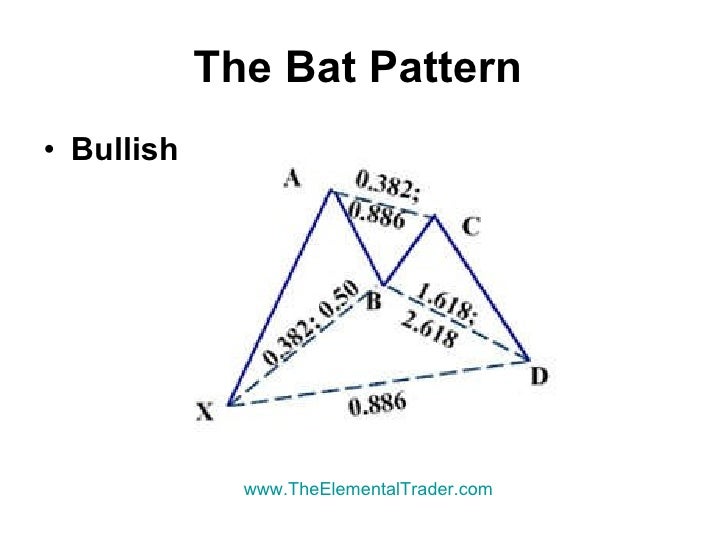 The Bat Pattern

• Bullish

A

0.382;
0.886

C

B

0.382; 0.50

1.618;
2.618

X

0.886

D

www.TheElementalTrader.com